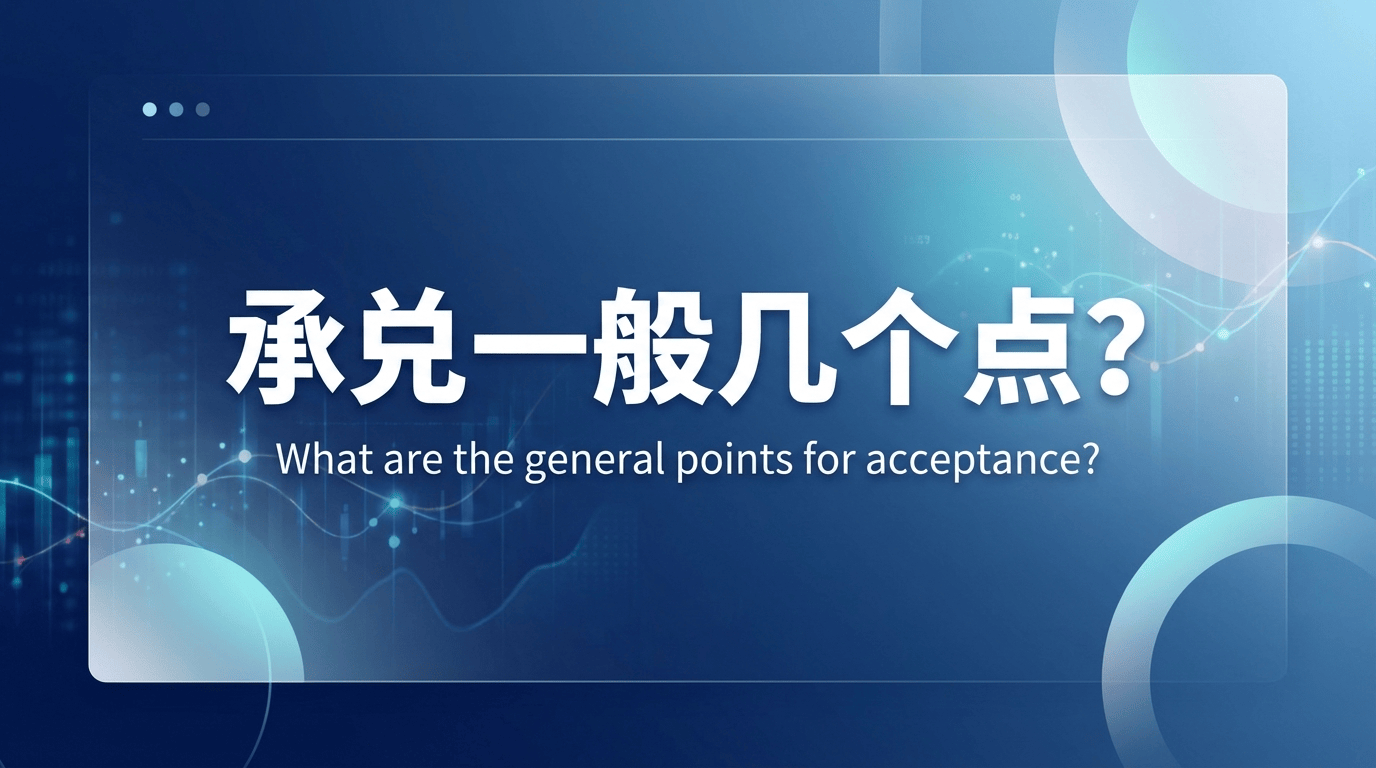 承兑一般几个点？

What are the general points for acceptance?